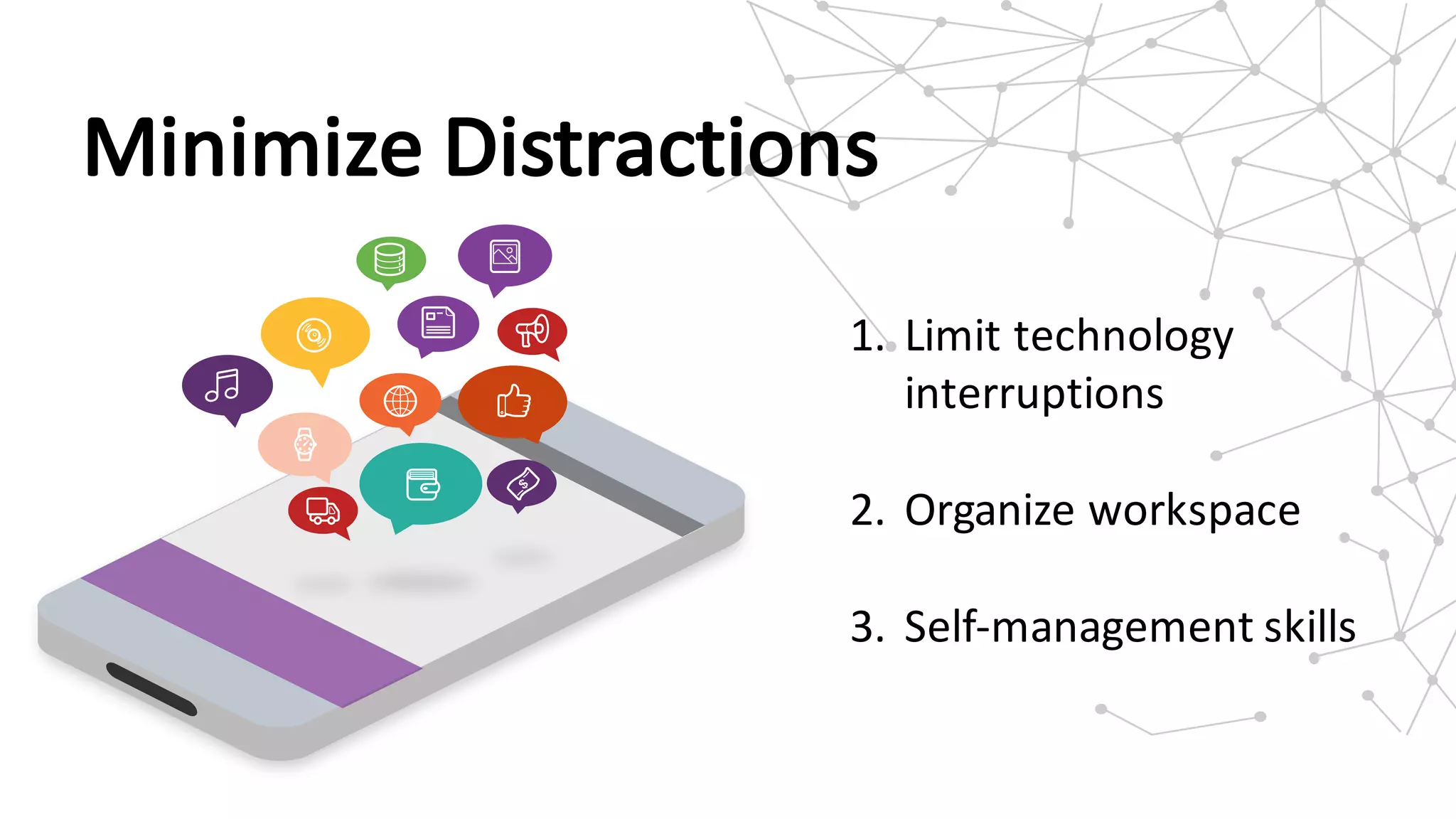 Minimize Distractions

1. Limit technology interruptions

2. Organize workspace

3. Self-management skills